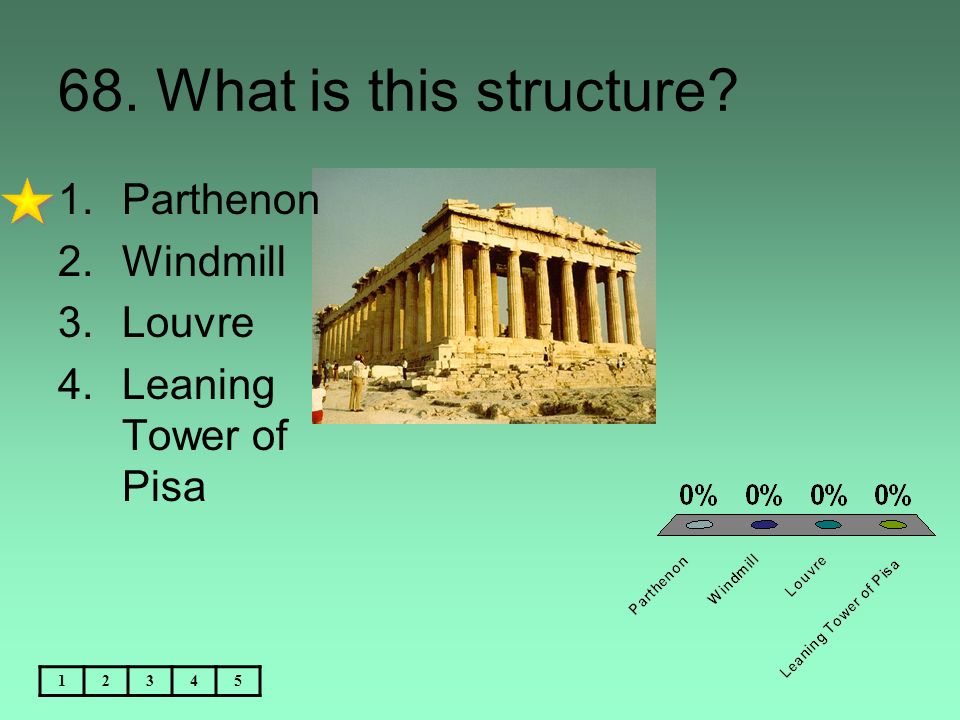 68. What is this structure?

1. Parthenon
2. Windmill
3. Louvre
4. Leaning Tower of Pisa

0% 0% 0% 0%

Parthenon
Windmill
Louvre
Leaning Tower of Pisa

| 1 | 2 | 3 | 4 | 5 |
|---|---|---|---|---|